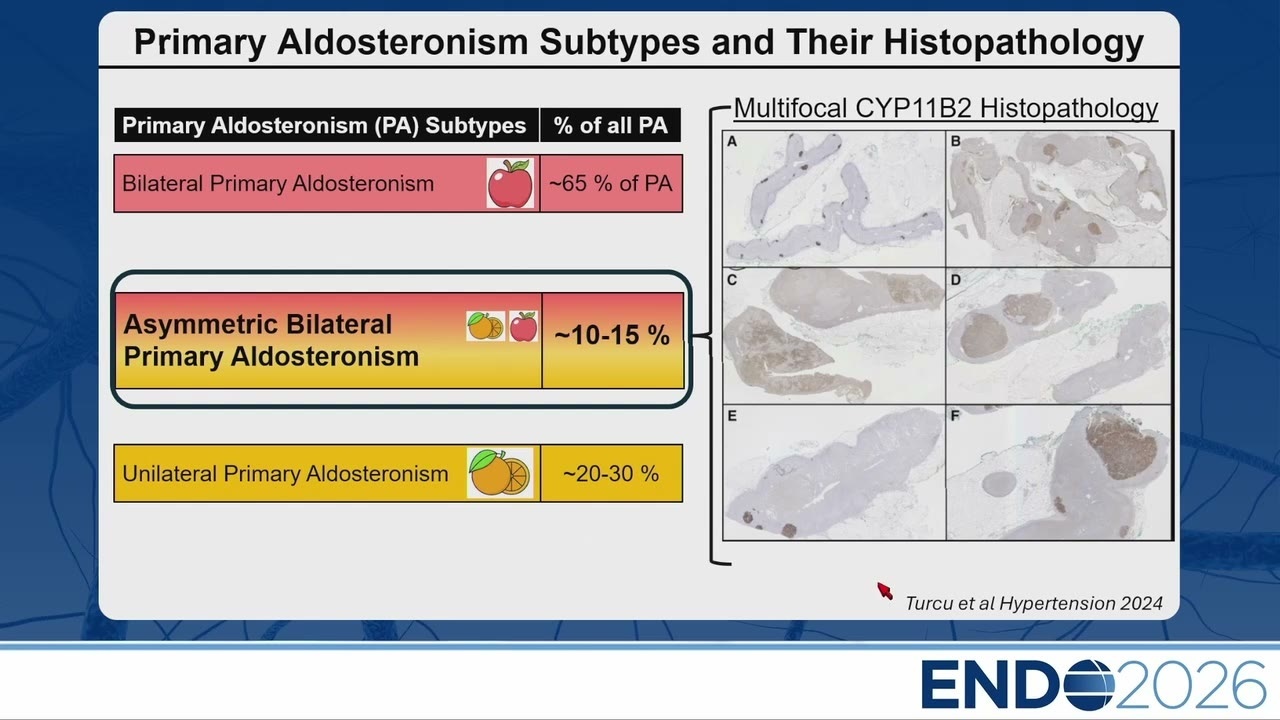 Primary Aldosteronism Subtypes and Their Histopathology

| Primary Aldosteronism (PA) Subtypes | % of all PA |
|---|---|
| Bilateral Primary Aldosteronism | ~65 % of PA |
| Asymmetric Bilateral Primary Aldosteronism | ~10-15 % |
| Unilateral Primary Aldosteronism | ~20-30 % |

Multifocal CYP11B2 Histopathology

A
B
C
D
E
F

Turcu et al Hypertension 2024

ENDO2026